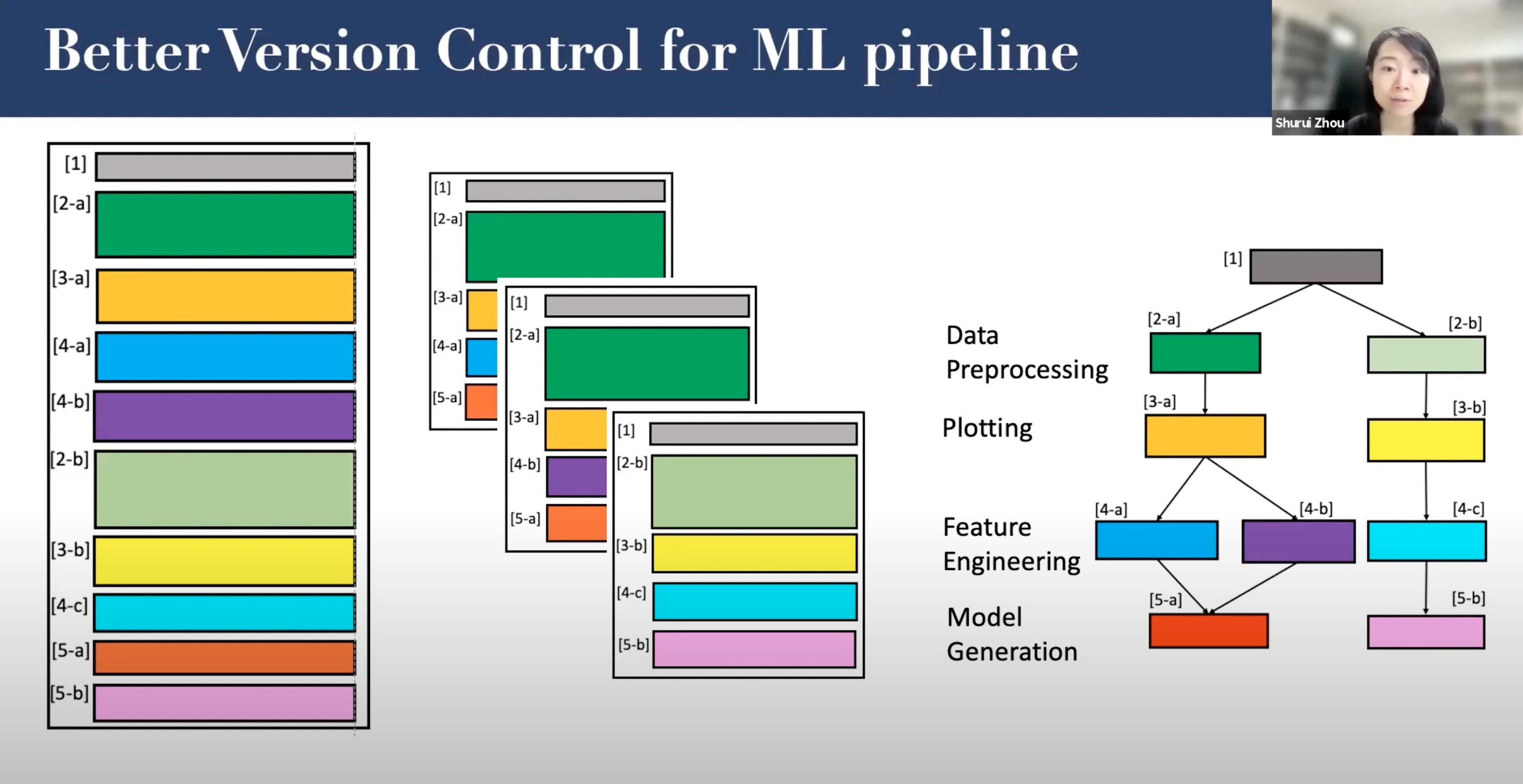 Better Version Control for ML pipeline

Shurui Zhou

[1]
[2-a]
[3-a]
[4-a]
[4-b]
[2-b]
[3-b]
[4-c]
[5-a]
[5-b]

[1]
[2-a]
[3-a]
[4-a]
[5-a]

[1]
[2-a]
[3-a]
[4-b]
[5-a]

[1]
[2-b]
[3-b]
[4-c]
[5-b]

Data Preprocessing

Plotting

Feature Engineering

Model Generation

[1]
[2-a]
[2-b]
[3-a]
[3-b]
[4-a]
[4-b]
[4-c]
[5-a]
[5-b]